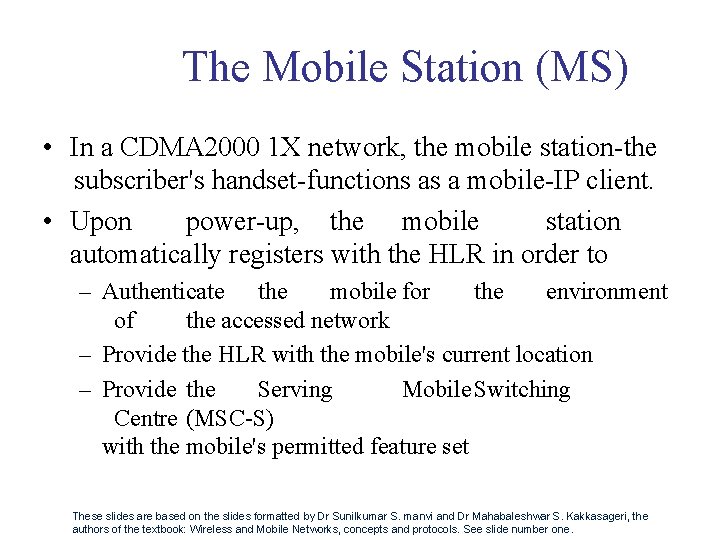 The Mobile Station (MS)

• In a CDMA2000 1X network, the mobile station-the subscriber's handset-functions as a mobile-IP client.

• Upon power-up, the mobile station automatically registers with the HLR in order to

– Authenticate the mobile for the environment of the accessed network

– Provide the HLR with the mobile's current location

– Provide the Serving MobileSwitching Centre (MSC-S) with the mobile's permitted feature set

These slides are based on the slides formatted by Dr Sunilkumar S. manvi and Dr Mahabaleshwar S. Kakkasageri, the authors of the textbook: Wireless and Mobile Networks, concepts and protocols. See slide number one.